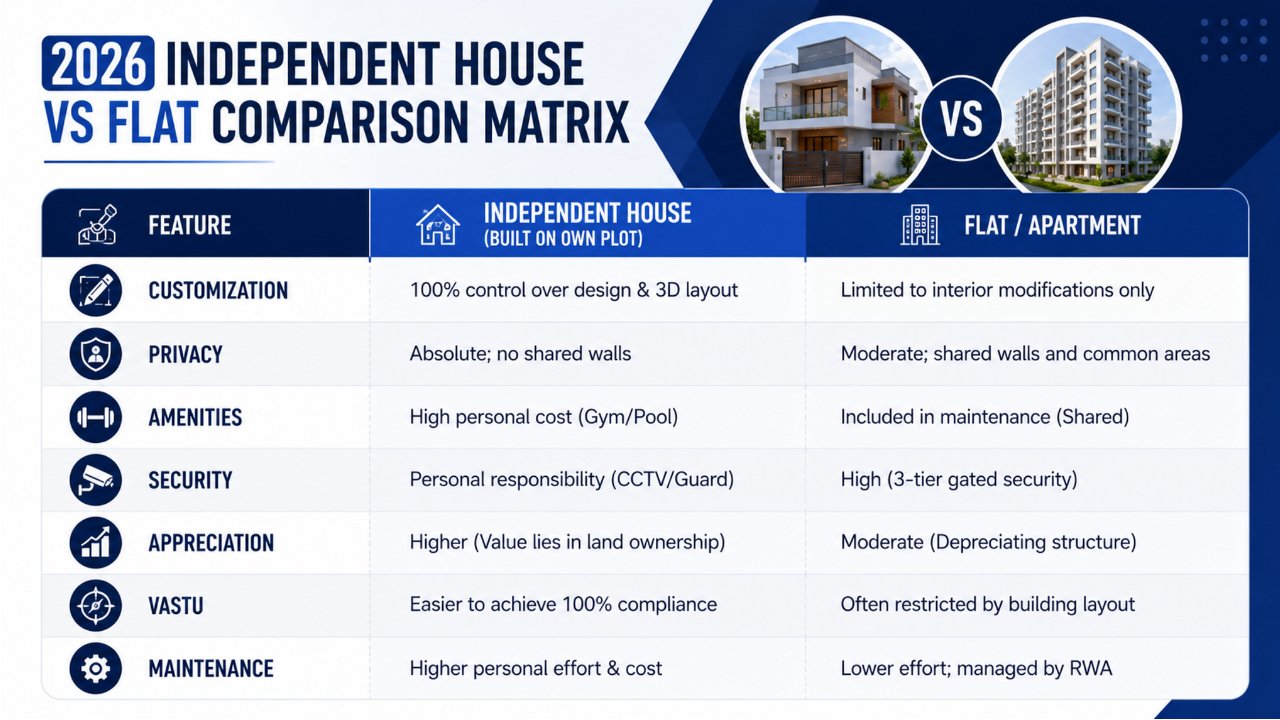 2026 INDEPENDENT HOUSE VS FLAT COMPARISON MATRIX

VS

| FEATURE | INDEPENDENT HOUSE (BUILT ON OWN PLOT) | FLAT / APARTMENT |
|---|---|---|
| CUSTOMIZATION | 100% control over design & 3D layout | Limited to interior modifications only |
| PRIVACY | Absolute; no shared walls | Moderate; shared walls and common areas |
| AMENITIES | High personal cost (Gym/Pool) | Included in maintenance (Shared) |
| SECURITY | Personal responsibility (CCTV/Guard) | High (3-tier gated security) |
| APPRECIATION | Higher (Value lies in land ownership) | Moderate (Depreciating structure) |
| VASTU | Easier to achieve 100% compliance | Often restricted by building layout |
| MAINTENANCE | Higher personal effort & cost | Lower effort; managed by RWA |